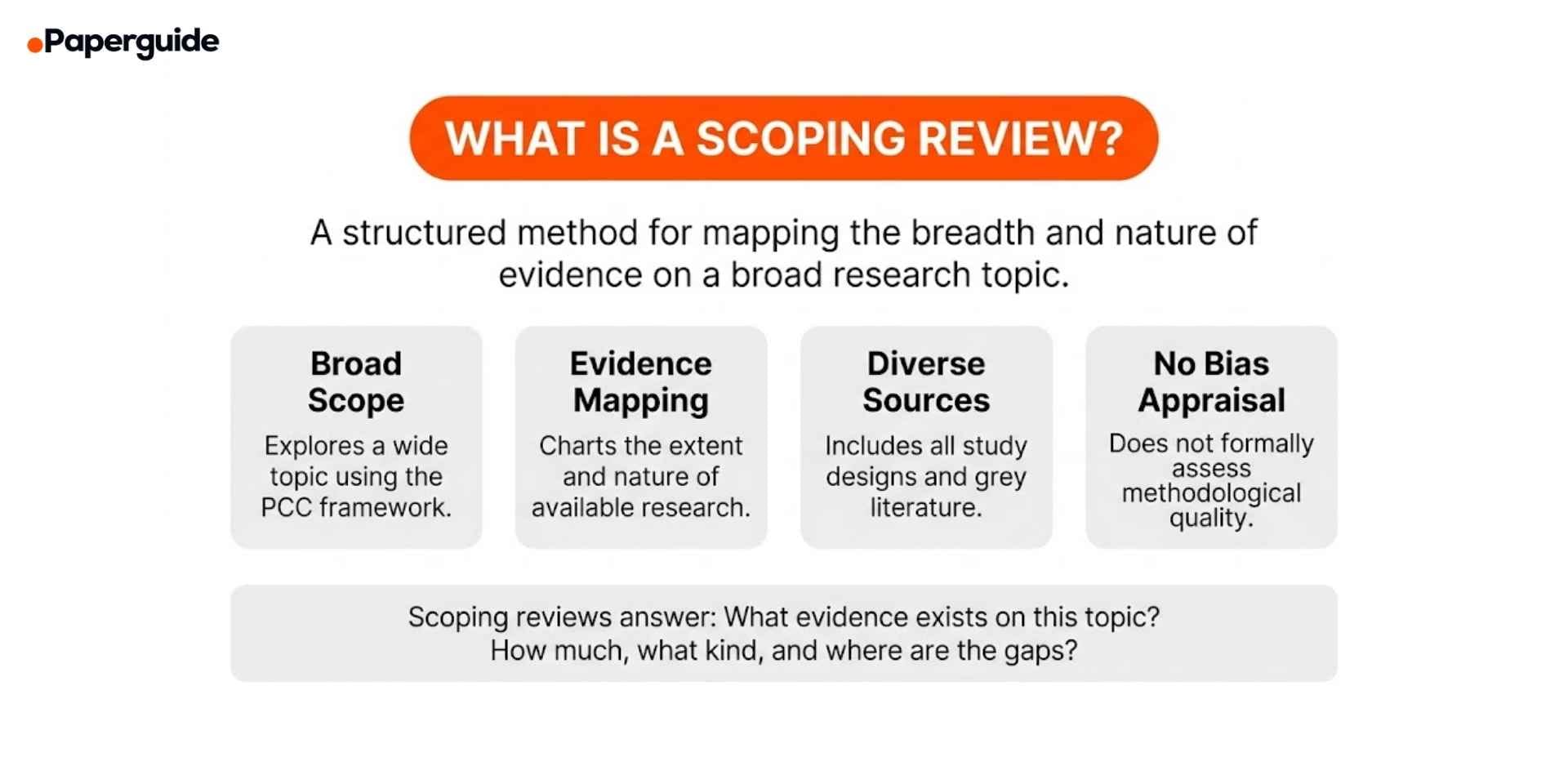 Paperguide

WHAT IS A SCOPING REVIEW?

A structured method for mapping the breadth and nature of evidence on a broad research topic.

Broad Scope
Explores a wide topic using the PCC framework.

Evidence Mapping
Charts the extent and nature of available research.

Diverse Sources
Includes all study designs and grey literature.

No Bias Appraisal
Does not formally assess methodological quality.

Scoping reviews answer: What evidence exists on this topic? How much, what kind, and where are the gaps?